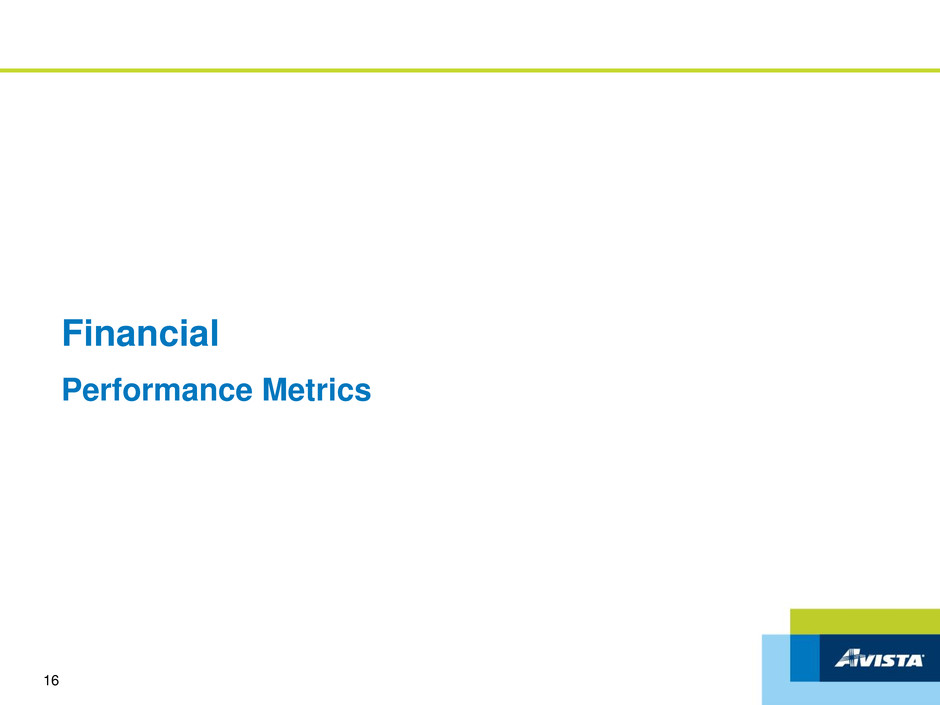 Financial

Performance Metrics

16

AVISTA